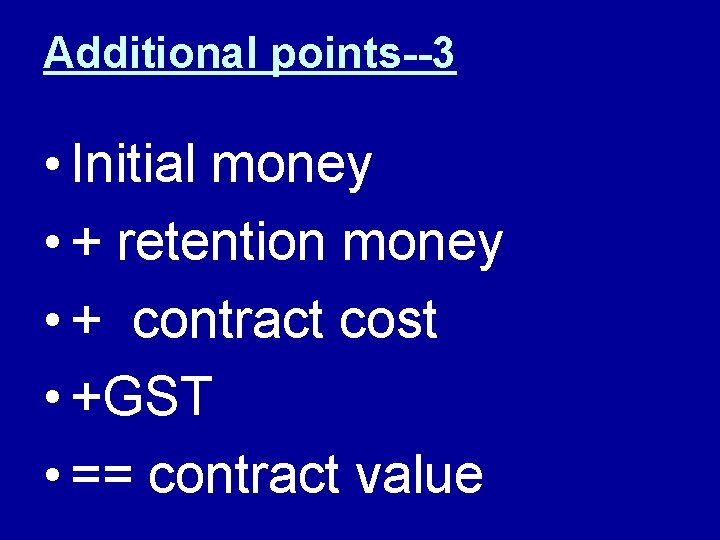 Additional points--3

• Initial money
• + retention money
• + contract cost
• +GST
• == contract value